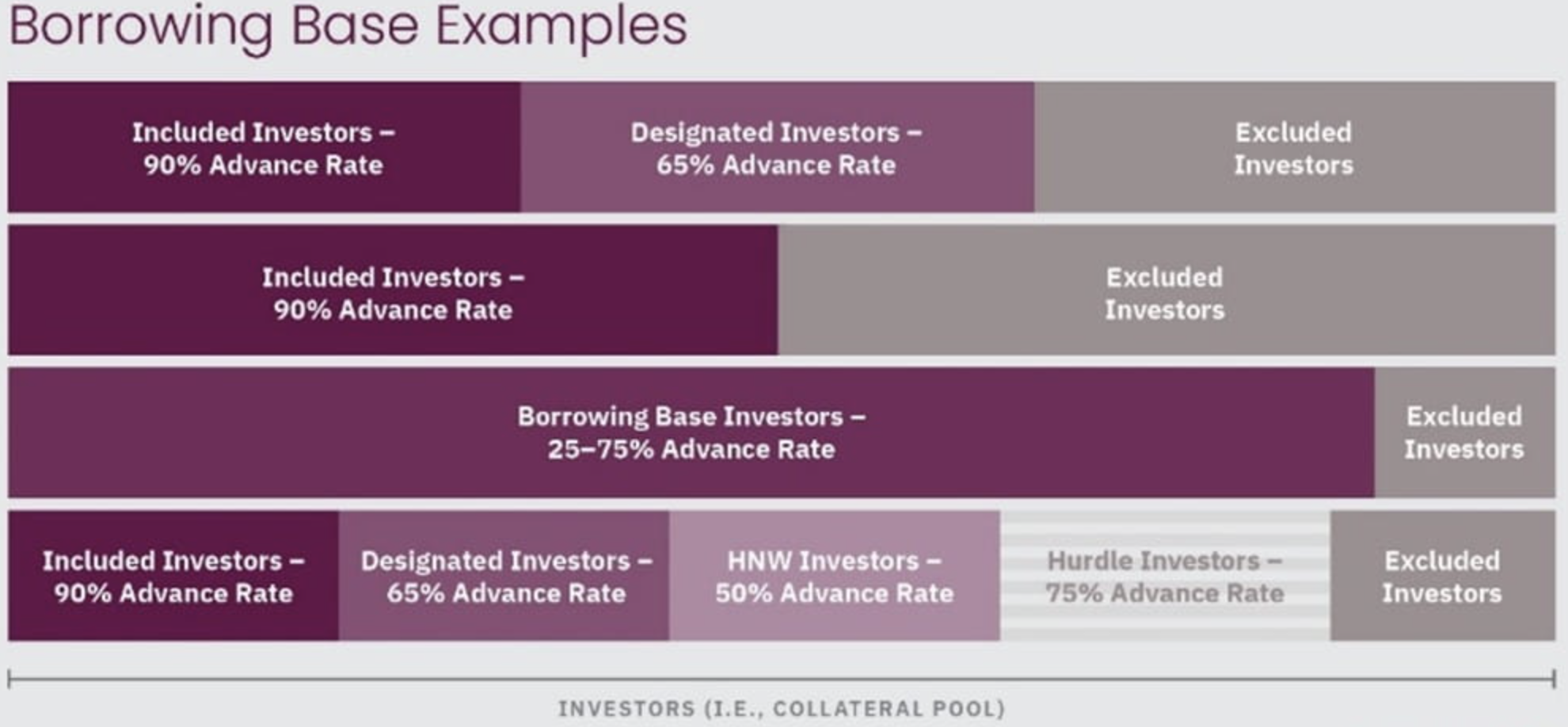 Borrowing Base Examples

Included Investors – 90% Advance Rate

Designated Investors – 65% Advance Rate

Excluded Investors

Included Investors – 90% Advance Rate

Excluded Investors

Borrowing Base Investors – 25–75% Advance Rate

Excluded Investors

Included Investors – 90% Advance Rate

Designated Investors – 65% Advance Rate

HNW Investors – 50% Advance Rate

Hurdle Investors – 75% Advance Rate

Excluded Investors

INVESTORS (I.E., COLLATERAL POOL)